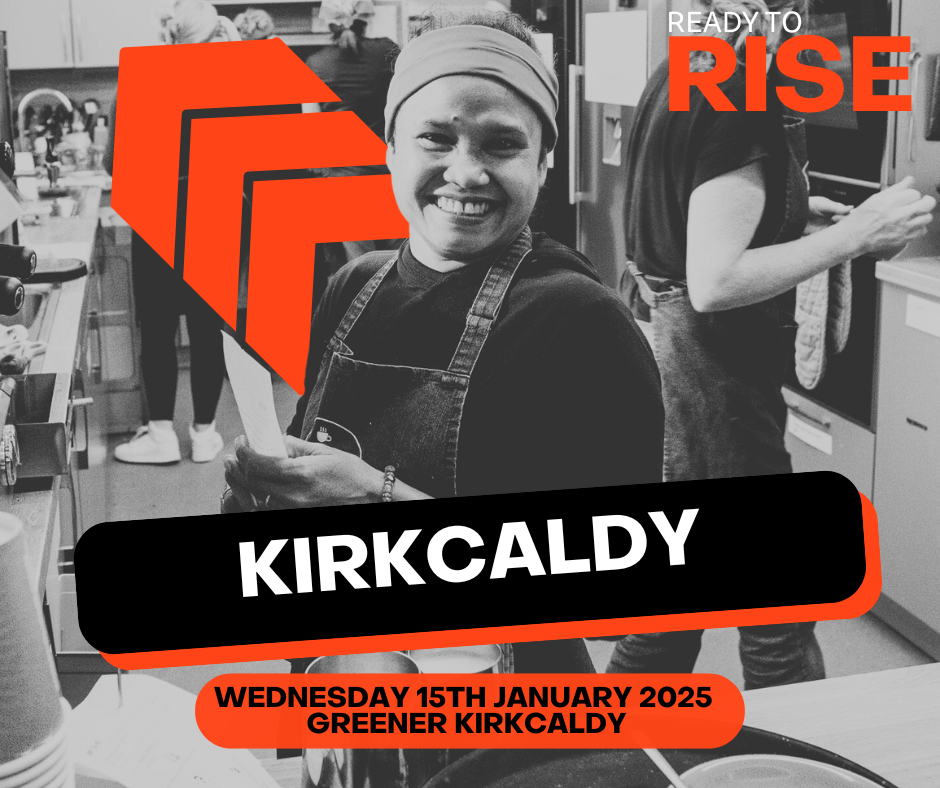 READY TO
RISE

KIRKCALDY

WEDNESDAY 15TH JANUARY 2025
GREENER KIRKCALDY